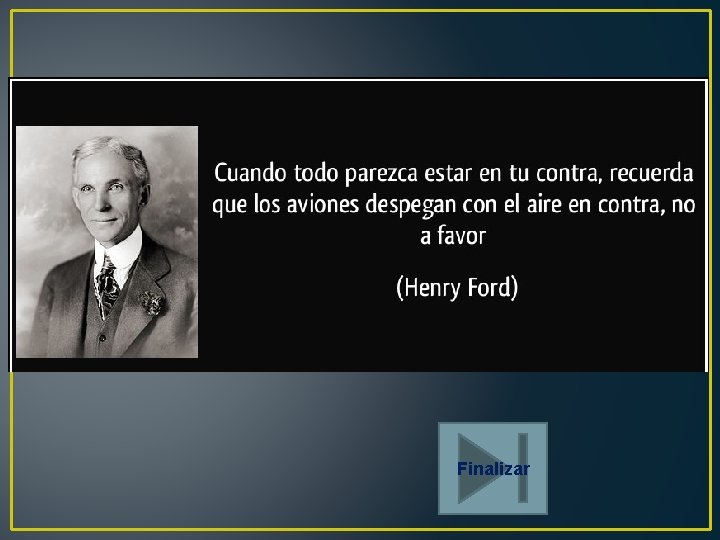 Cuando todo parezca estar en tu contra, recuerda que los aviones despegan con el aire en contra, no a favor

(Henry Ford)

Finalizar